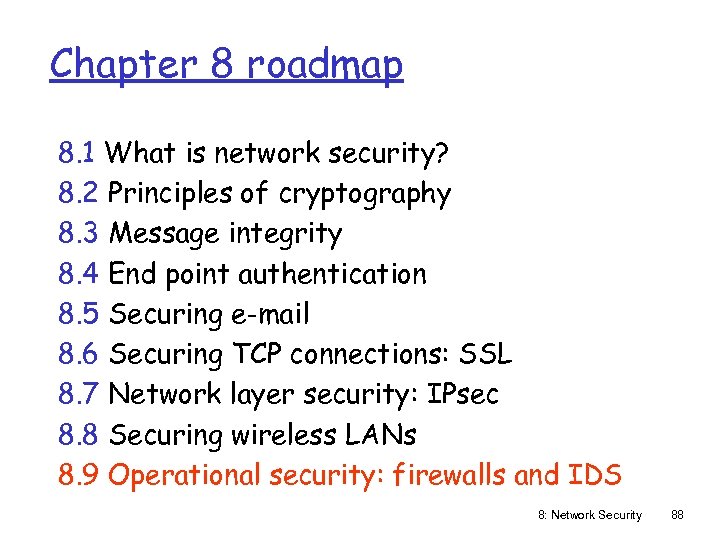 Chapter 8 roadmap

8.1 What is network security?
8.2 Principles of cryptography
8.3 Message integrity
8.4 End point authentication
8.5 Securing e-mail
8.6 Securing TCP connections: SSL
8.7 Network layer security: IPsec
8.8 Securing wireless LANs
8.9 Operational security: firewalls and IDS

8: Network Security 88